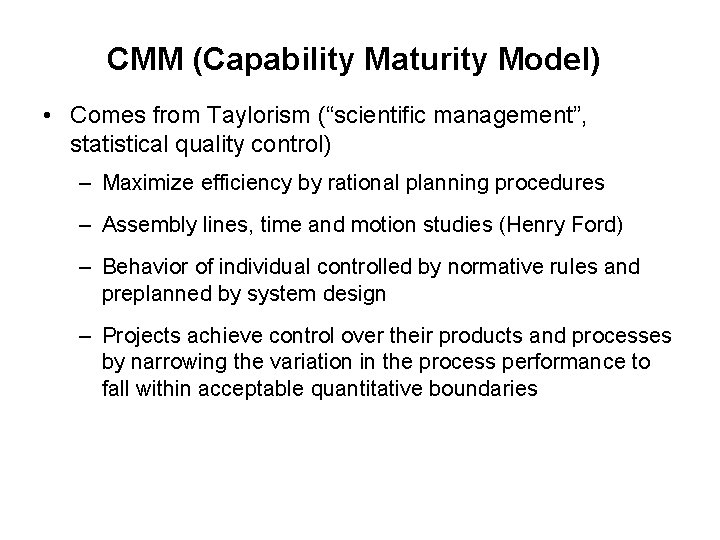 CMM (Capability Maturity Model)

• Comes from Taylorism (“scientific management”, statistical quality control)

– Maximize efficiency by rational planning procedures

– Assembly lines, time and motion studies (Henry Ford)

– Behavior of individual controlled by normative rules and preplanned by system design

– Projects achieve control over their products and processes by narrowing the variation in the process performance to fall within acceptable quantitative boundaries